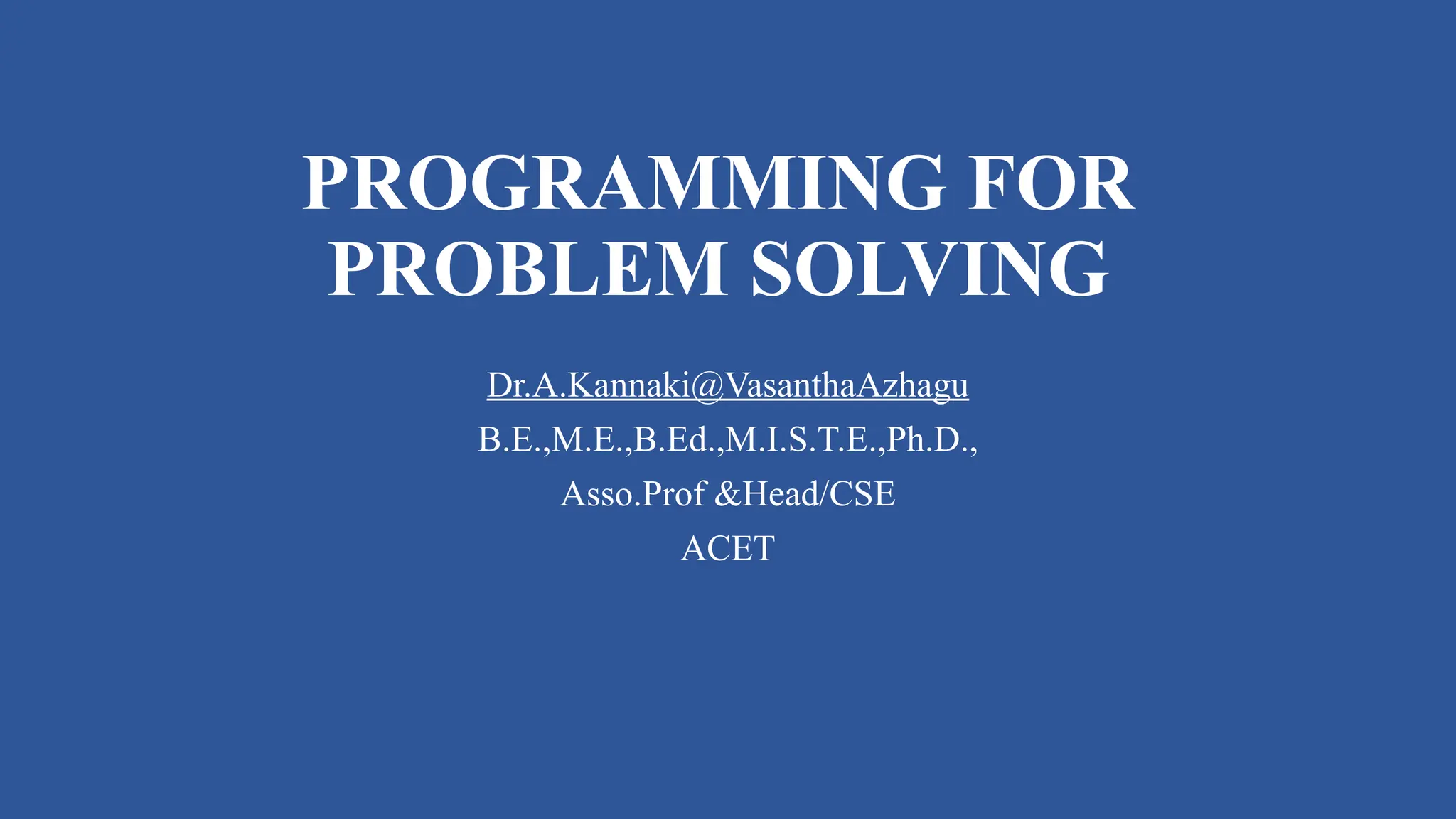 PROGRAMMING FOR PROBLEM SOLVING

Dr.A.Kannaki@VasanthaAzhagu

B.E.,M.E.,B.Ed.,M.I.S.T.E.,Ph.D.,

Asso.Prof &Head/CSE

ACET